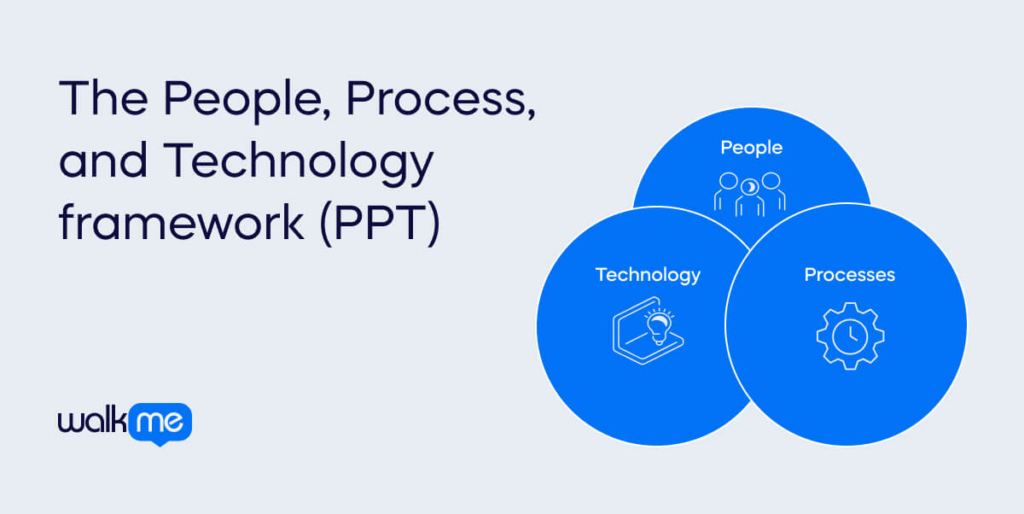 The People, Process, and Technology framework (PPT)

People

Technology

Processes

walkme